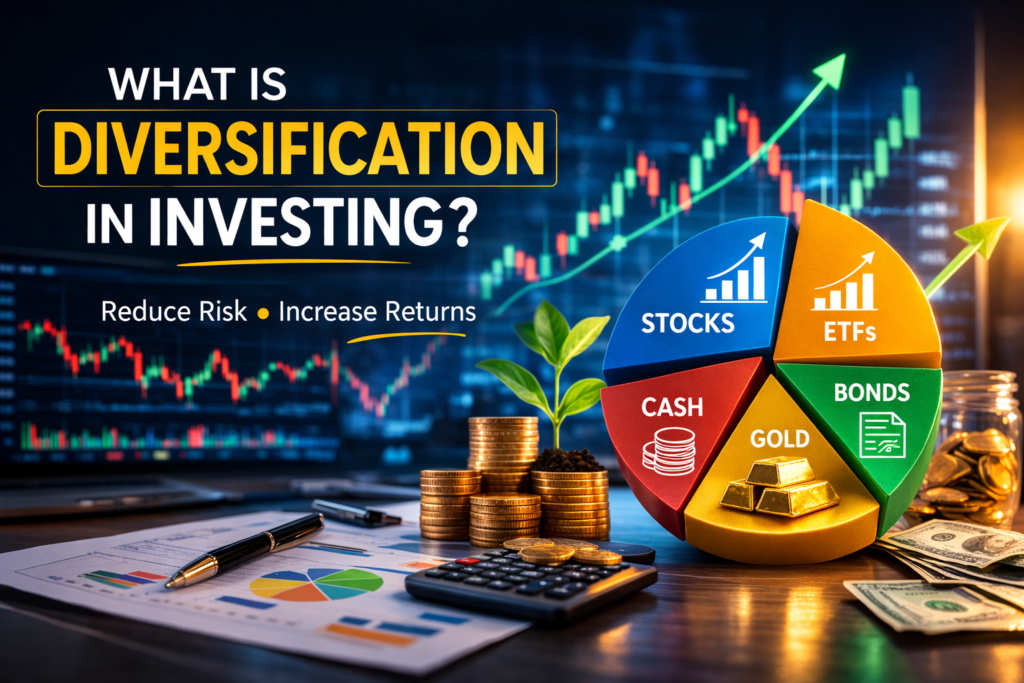 WHAT IS
DIVERSIFICATION
IN INVESTING?

Reduce Risk • Increase Returns

STOCKS
ETFs
CASH
GOLD
BONDS